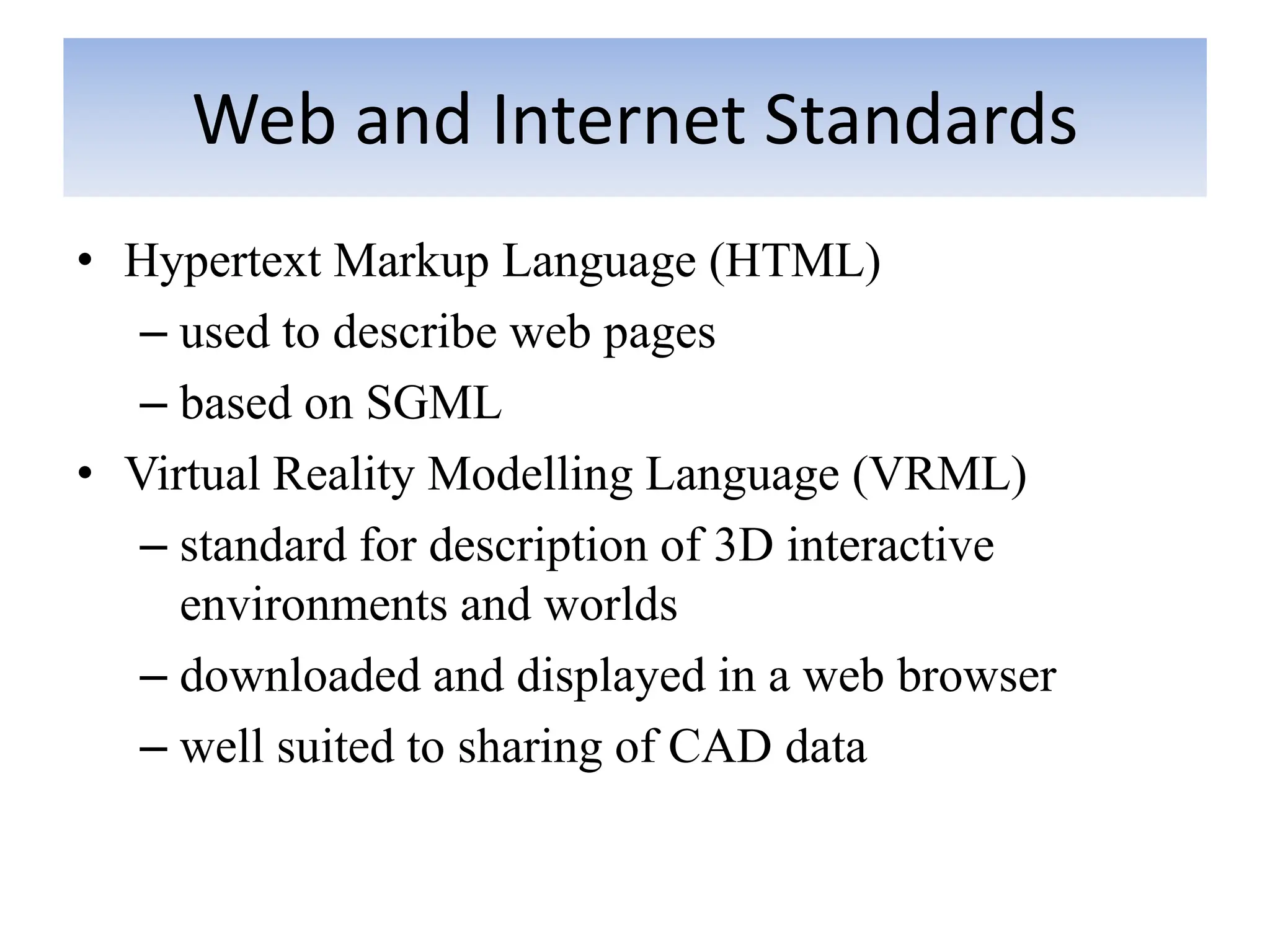 Web and Internet Standards

• Hypertext Markup Language (HTML)
– used to describe web pages
– based on SGML
• Virtual Reality Modelling Language (VRML)
– standard for description of 3D interactive environments and worlds
– downloaded and displayed in a web browser
– well suited to sharing of CAD data